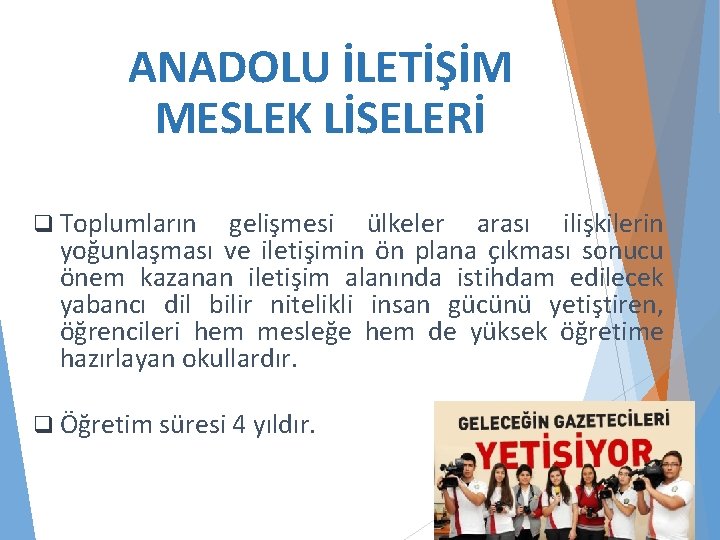 ANADOLU İLETİŞİM MESLEK LİSELERİ

❑ Toplumların gelişmesi ülkeler arası ilişkilerin yoğunlaşması ve iletişimin ön plana çıkması sonucu önem kazanan iletişim alanında istihdam edilecek yabancı dil bilir nitelikli insan gücünü yetiştiren, öğrencileri hem mesleğe hem de yüksek öğretime hazırlayan okullardır.

❑ Öğretim süresi 4 yıldır.

GELECEĞİN GAZETECİLERİ
YETİŞİYOR